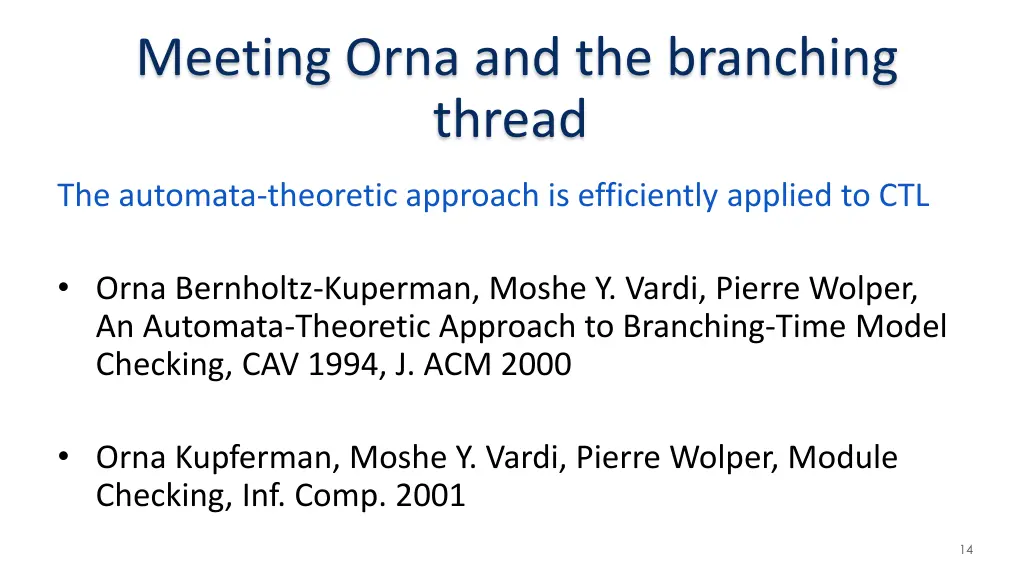 Meeting Orna and the branching thread

The automata-theoretic approach is efficiently applied to CTL

• Orna Bernholtz-Kuperman, Moshe Y. Vardi, Pierre Wolper, An Automata-Theoretic Approach to Branching-Time Model Checking, CAV 1994, J. ACM 2000

• Orna Kupferman, Moshe Y. Vardi, Pierre Wolper, Module Checking, Inf. Comp. 2001

14